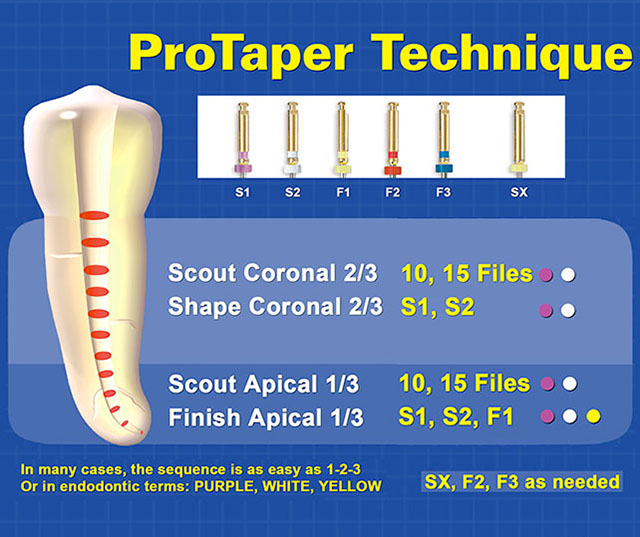 ProTaper Technique

S1 S2 F1 F2 F3 SX

Scout Coronal 2/3 10, 15 Files
Shape Coronal 2/3 S1, S2

Scout Apical 1/3 10, 15 Files
Finish Apical 1/3 S1, S2, F1

In many cases, the sequence is as easy as 1-2-3
Or in endodontic terms: PURPLE, WHITE, YELLOW

SX, F2, F3 as needed